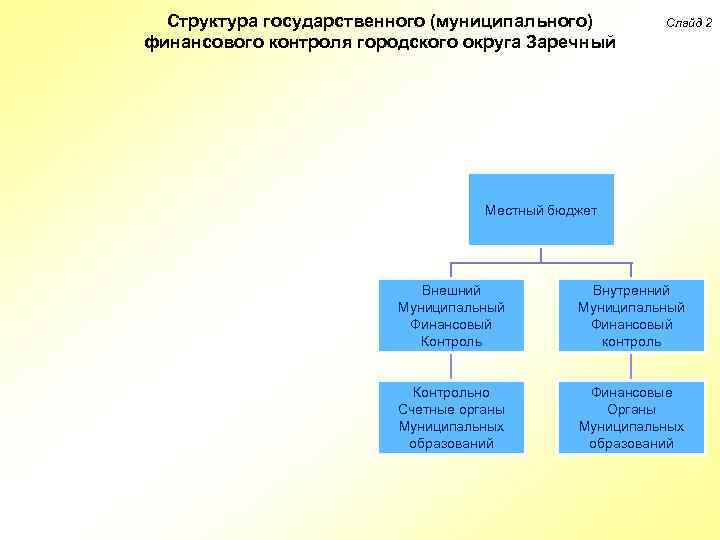 Структура государственного (муниципального) финансового контроля городского округа Заречный

Слайд 2

Местный бюджет

Внешний Муниципальный Финансовый Контроль

Внутренний Муниципальный Финансовый контроль

Контрольно Счетные органы Муниципальных образований

Финансовые Органы Муниципальных образований